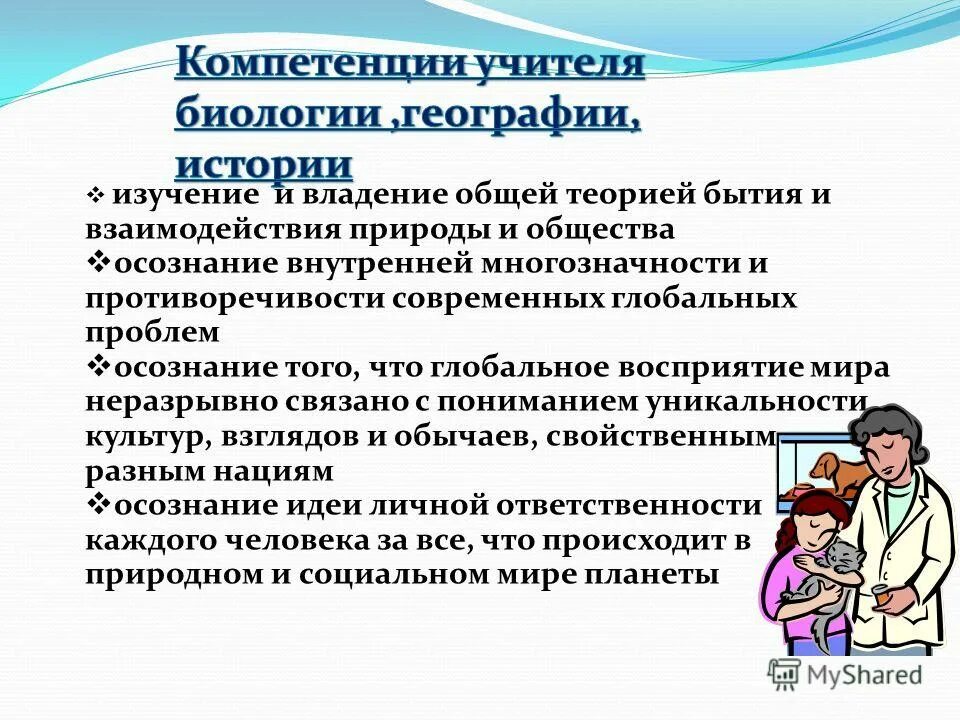 Компетенции учителя биологии ,географии, истории

❖ изучение и владение общей теорией бытия и взаимодействия природы и общества

❖осознание внутренней многозначности и противоречивости современных глобальных проблем

❖осознание того, что глобальное восприятие мира неразрывно связано с пониманием уникальности культур, взглядов и обычаев, свойственным разным нациям

❖осознание идеи личной ответственности каждого человека за все, что происходит в природном и социальном мире планеты

MyShared